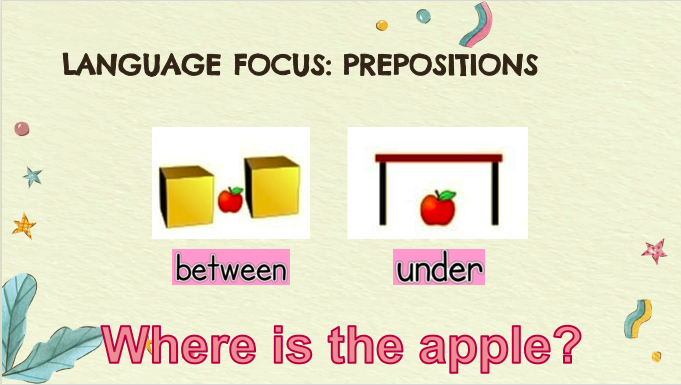 LANGUAGE FOCUS: PREPOSITIONS

between

under

Where is the apple?